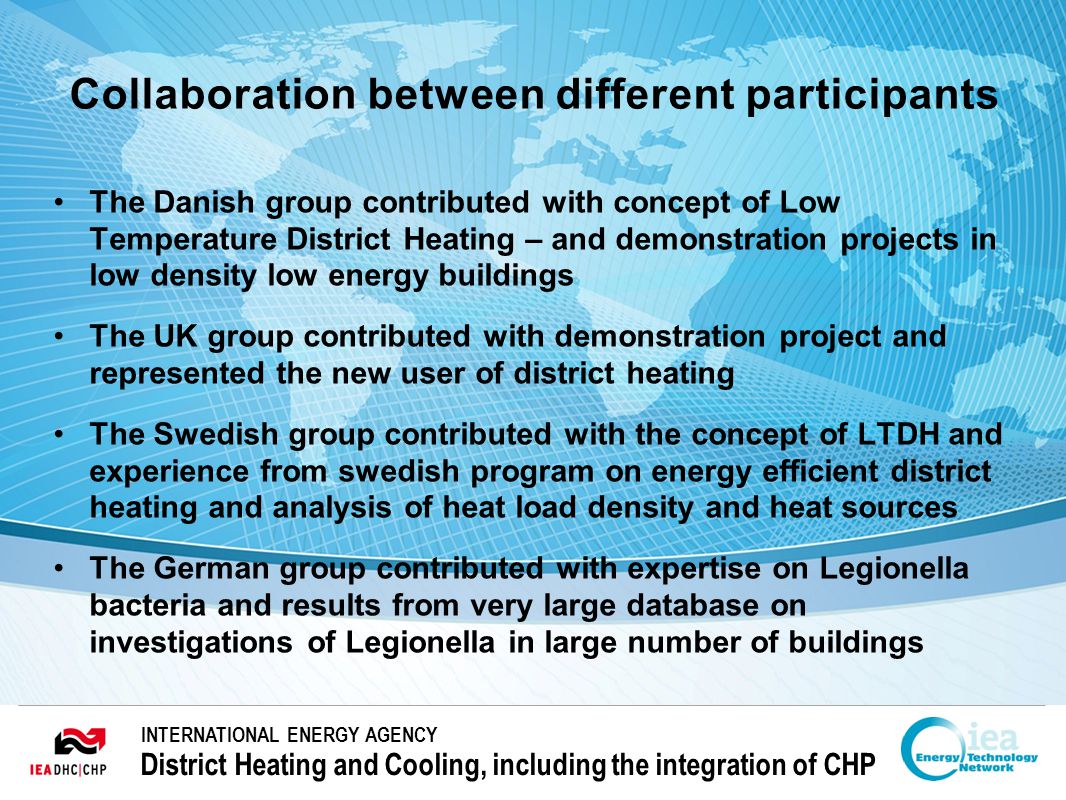 Collaboration between different participants

• The Danish group contributed with concept of Low Temperature District Heating – and demonstration projects in low density low energy buildings

• The UK group contributed with demonstration project and represented the new user of district heating

• The Swedish group contributed with the concept of LTDH and experience from swedish program on energy efficient district heating and analysis of heat load density and heat sources

• The German group contributed with expertise on Legionella bacteria and results from very large database on investigations of Legionella in large number of buildings

IEA DHC|CHP

INTERNATIONAL ENERGY AGENCY
District Heating and Cooling, including the integration of CHP

iea Energy Technology Network